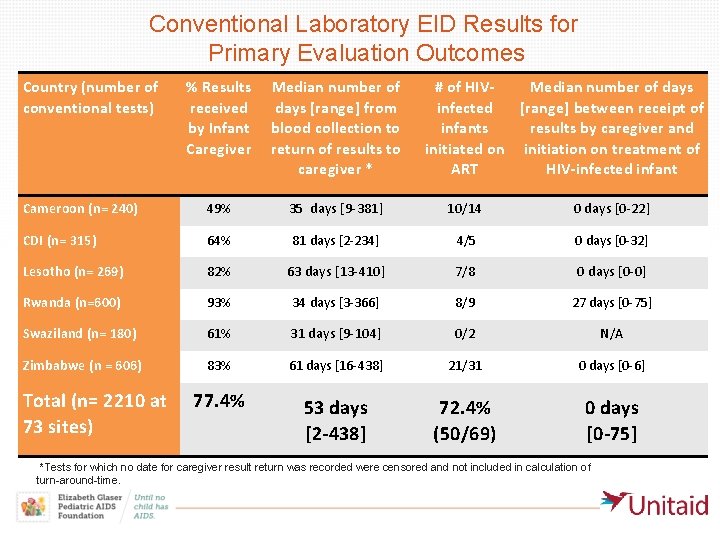 Conventional Laboratory EID Results for Primary Evaluation Outcomes

| Country (number of conventional tests) | % Results received by Infant Caregiver | Median number of days [range] from blood collection to return of results to caregiver * | # of HIV-infected infants initiated on ART | Median number of days [range] between receipt of results by caregiver and initiation on treatment of HIV-infected infant |
|---|---|---|---|---|
| Cameroon (n= 240) | 49% | 35 days [9-381] | 10/14 | 0 days [0-22] |
| CDI (n= 315) | 64% | 81 days [2-234] | 4/5 | 0 days [0-32] |
| Lesotho (n= 269) | 82% | 63 days [13-410] | 7/8 | 0 days [0-0] |
| Rwanda (n=600) | 93% | 34 days [3-366] | 8/9 | 27 days [0-75] |
| Swaziland (n= 180) | 61% | 31 days [9-104] | 0/2 | N/A |
| Zimbabwe (n = 606) | 83% | 61 days [16-438] | 21/31 | 0 days [0-6] |
| Total (n= 2210 at 73 sites) | 77.4% | 53 days [2-438] | 72.4% (50/69) | 0 days [0-75] |

*Tests for which no date for caregiver result return was recorded were censored and not included in calculation of turn-around-time.

Elizabeth Glaser Pediatric AIDS Foundation Until no child has AIDS.

Unitaid